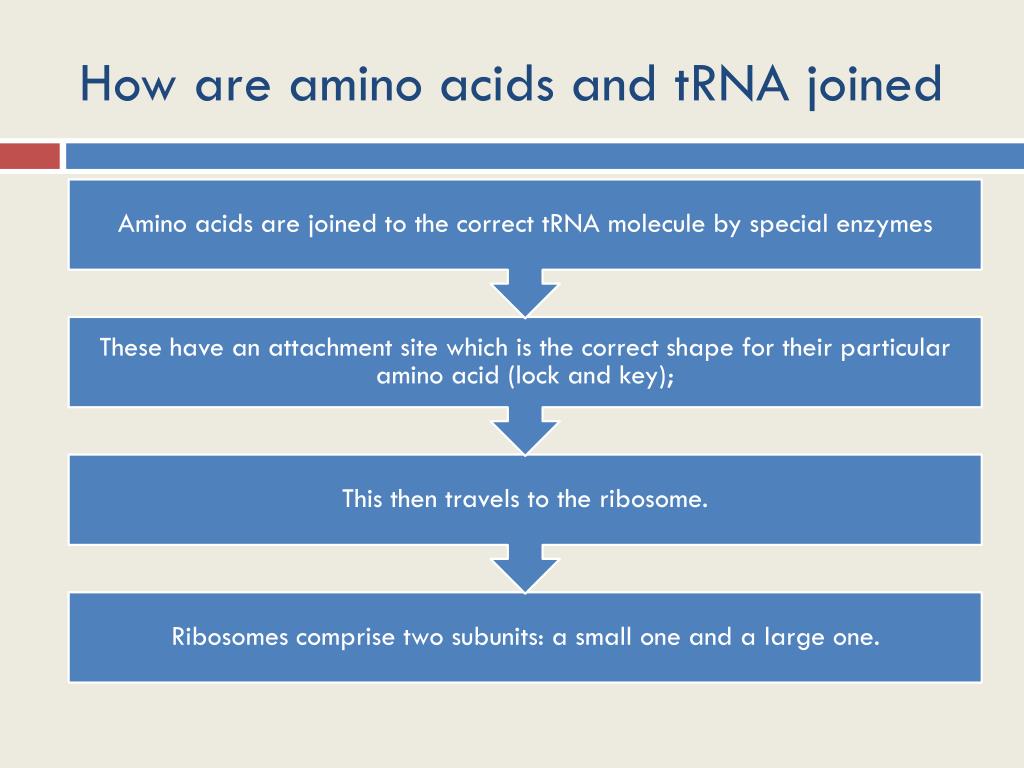 How are amino acids and tRNA joined

Amino acids are joined to the correct tRNA molecule by special enzymes

These have an attachment site which is the correct shape for their particular amino acid (lock and key);

This then travels to the ribosome.

Ribosomes comprise two subunits: a small one and a large one.